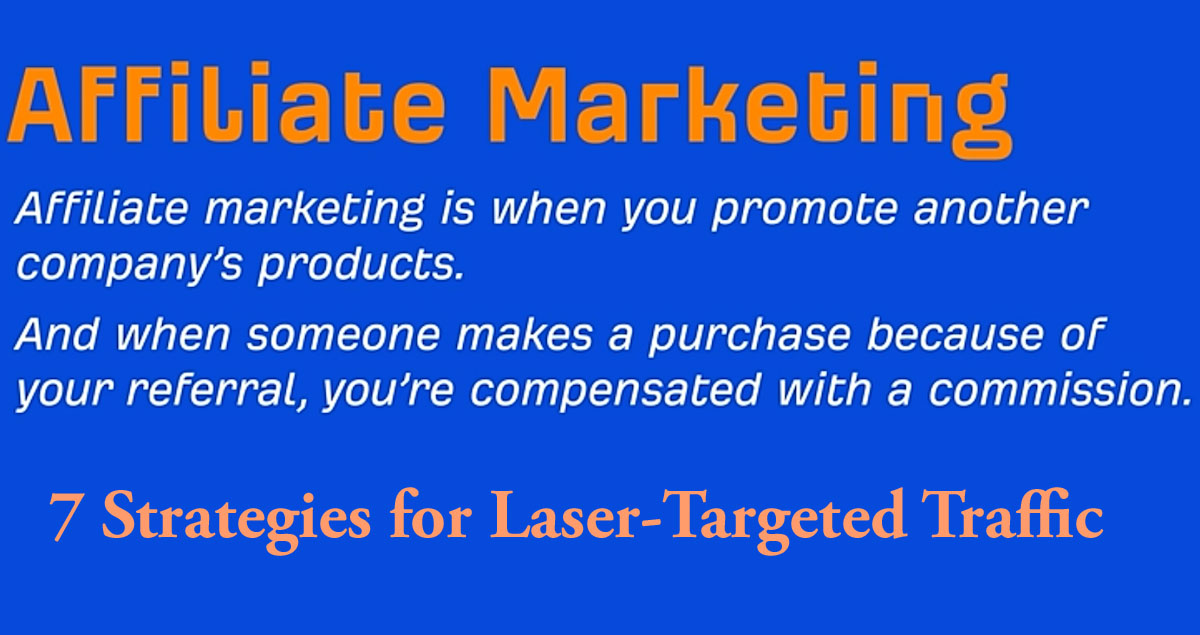 Affiliate Marketing

Affiliate marketing is when you promote another company's products.

And when someone makes a purchase because of your referral, you're compensated with a commission.

7 Strategies for Laser-Targeted Traffic